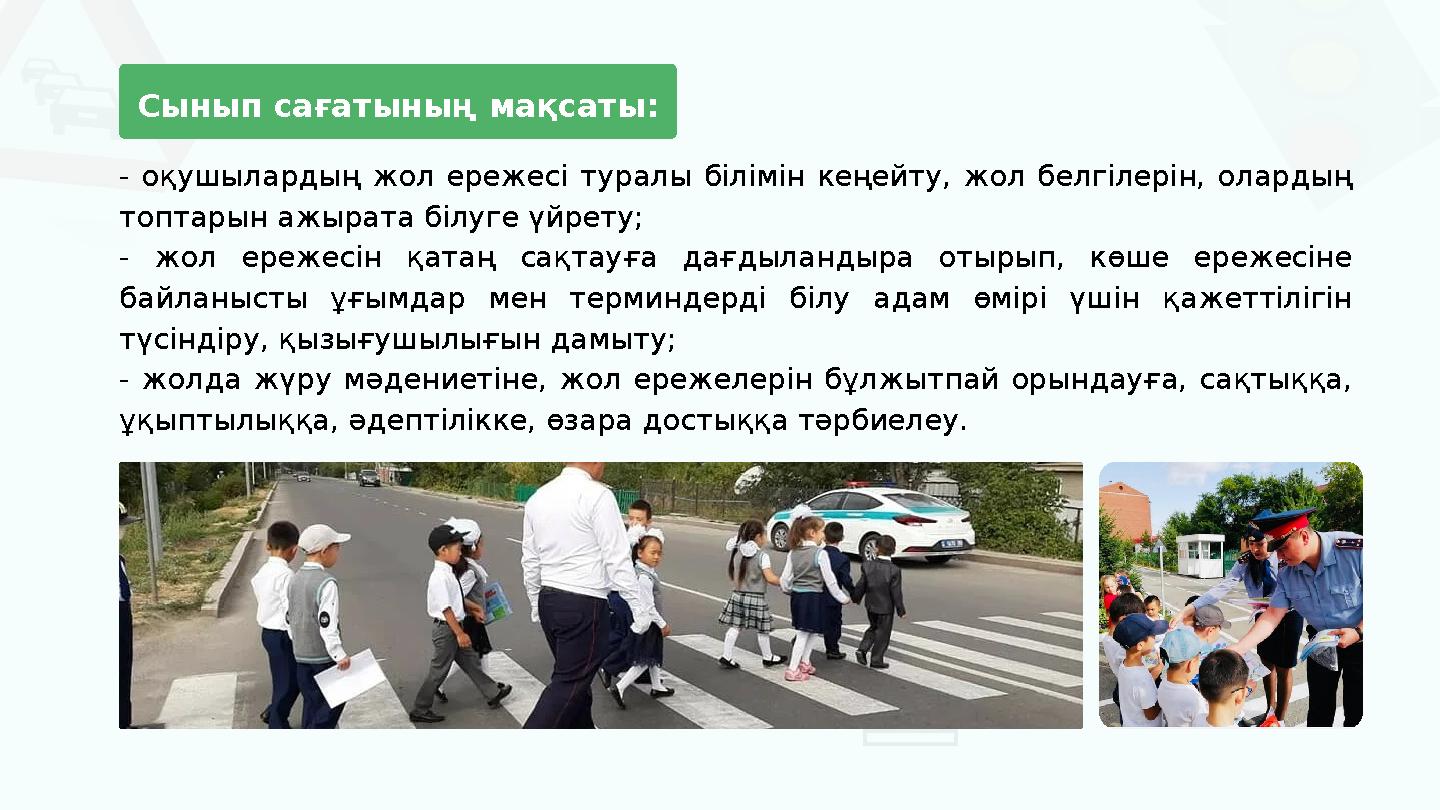 Сынып сағатының мақсаты:

- оқушылардың жол ережесі туралы білімін кеңейту, жол белгілерін, олардың топтарын ажырата білуге үйрету;
- жол ережесін қатаң сақтауға дағдыландыра отырып, көше ережесіне байланысты ұғымдар мен терминдерді білу адам өмірі үшін қажеттілігін түсіндіру, қызығушылығын дамыту;
- жолда жүру мәдениетіне, жол ережелерін бұлжытпай орындауға, сақтыққа, ұқыптылыққа, әдептілікке, өзара достыққа тәрбиелеу.